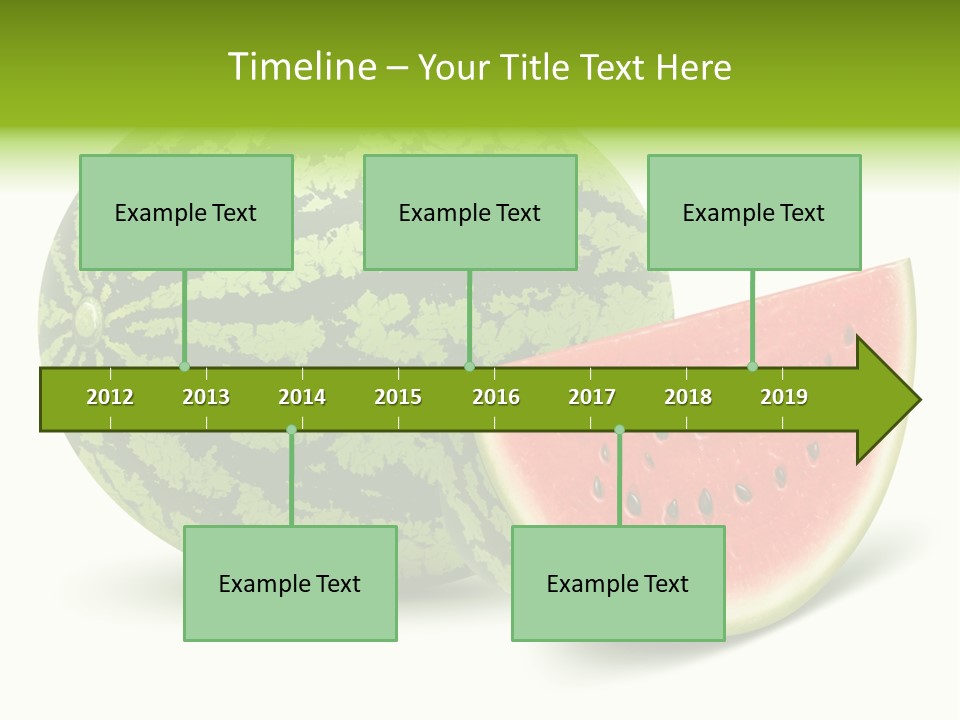 Timeline – Your Title Text Here

Example Text

Example Text

Example Text

2012
2013
2014
2015
2016
2017
2018
2019

Example Text

Example Text